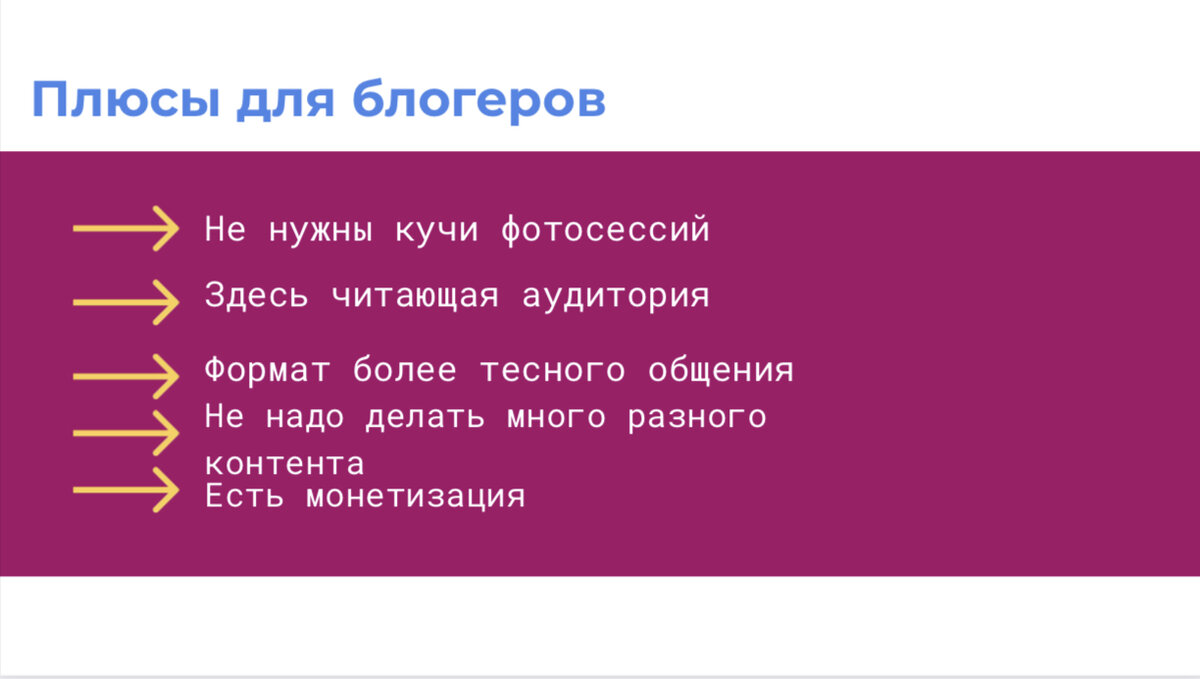 Плюсы для блогеров

Не нужны кучи фотосессий

Здесь читающая аудитория

Формат более тесного общения

Не надо делать много разного контента

Есть монетизация